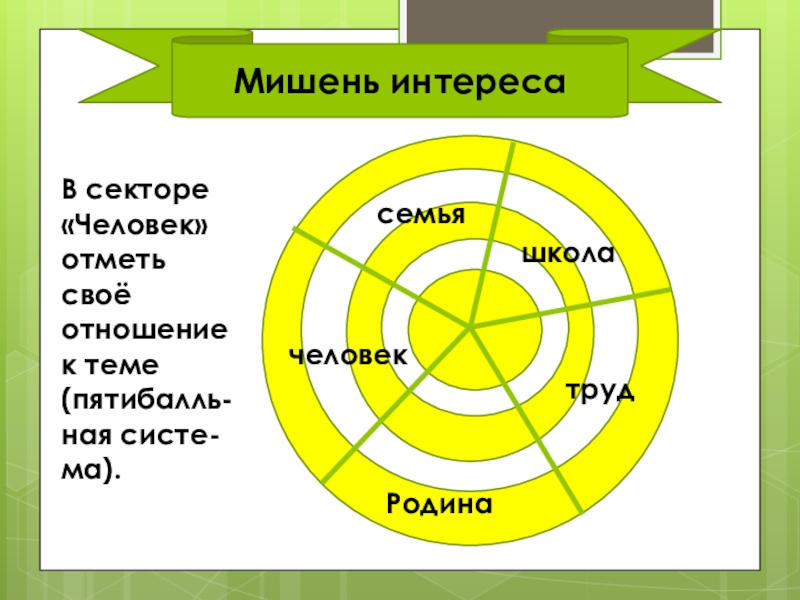 Мишень интереса

В секторе «Человек» отметь своё отношение к теме (пятибалльная система).

семья

школа

человек

труд

Родина